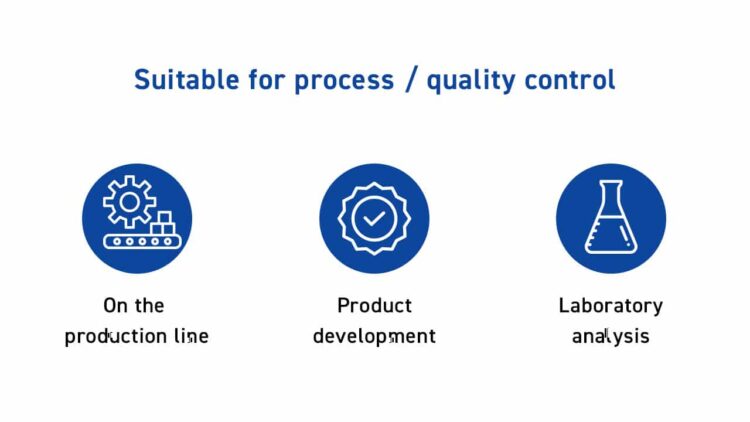 Suitable for process / quality control

On the production line

Product development

Laboratory analysis